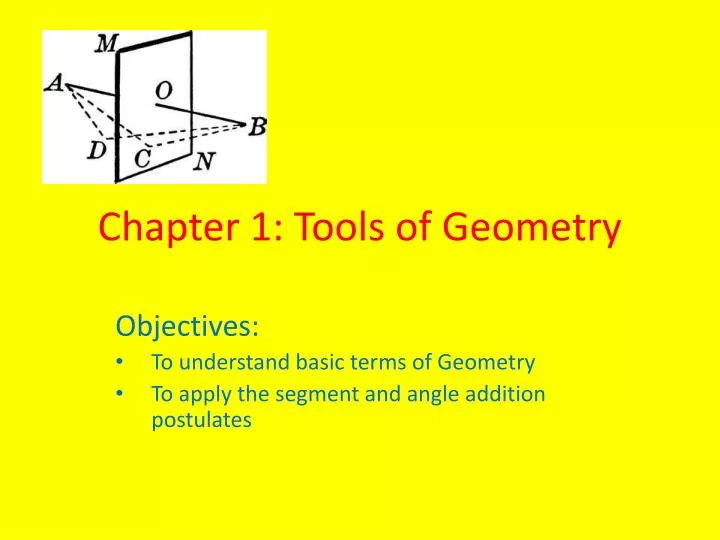 M
A
O
B
D
C
N

Chapter 1: Tools of Geometry

Objectives:

• To understand basic terms of Geometry
• To apply the segment and angle addition postulates